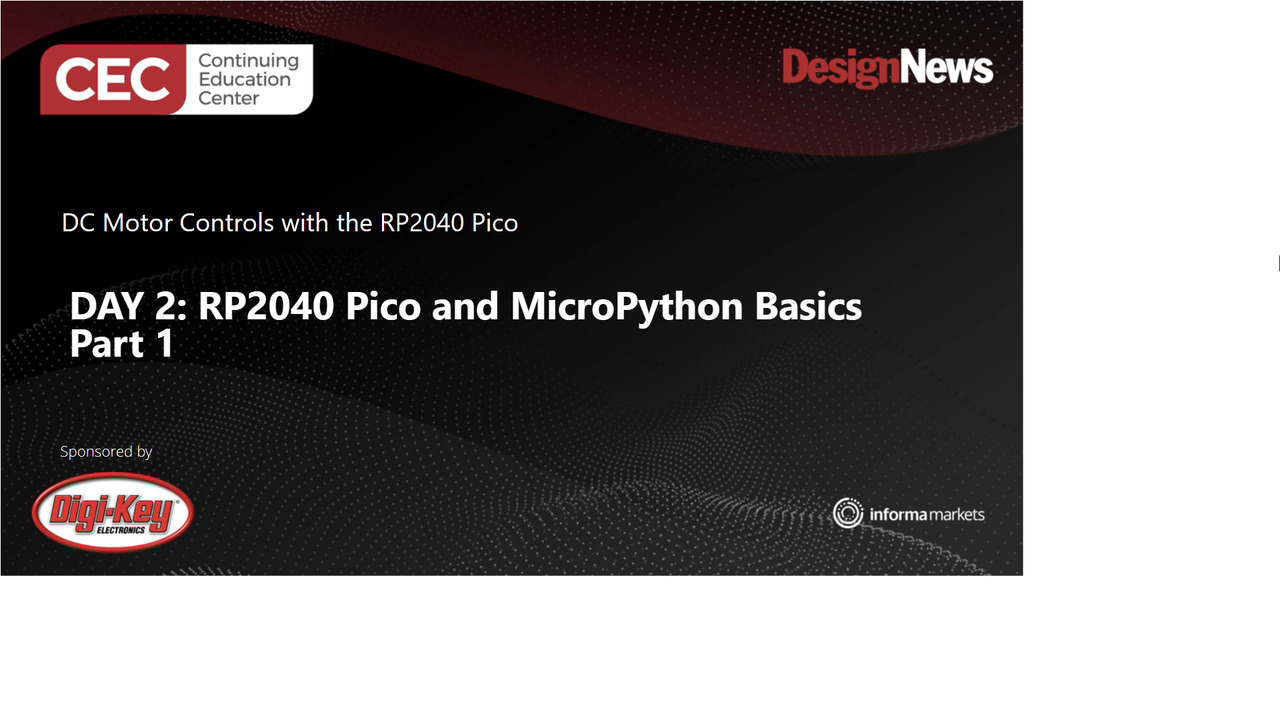 CEC Continuing Education Center

DesignNews

DC Motor Controls with the RP2040 Pico

DAY 2: RP2040 Pico and MicroPython Basics Part 1

Sponsored by

Digi-Key ELECTRONICS

informa markets